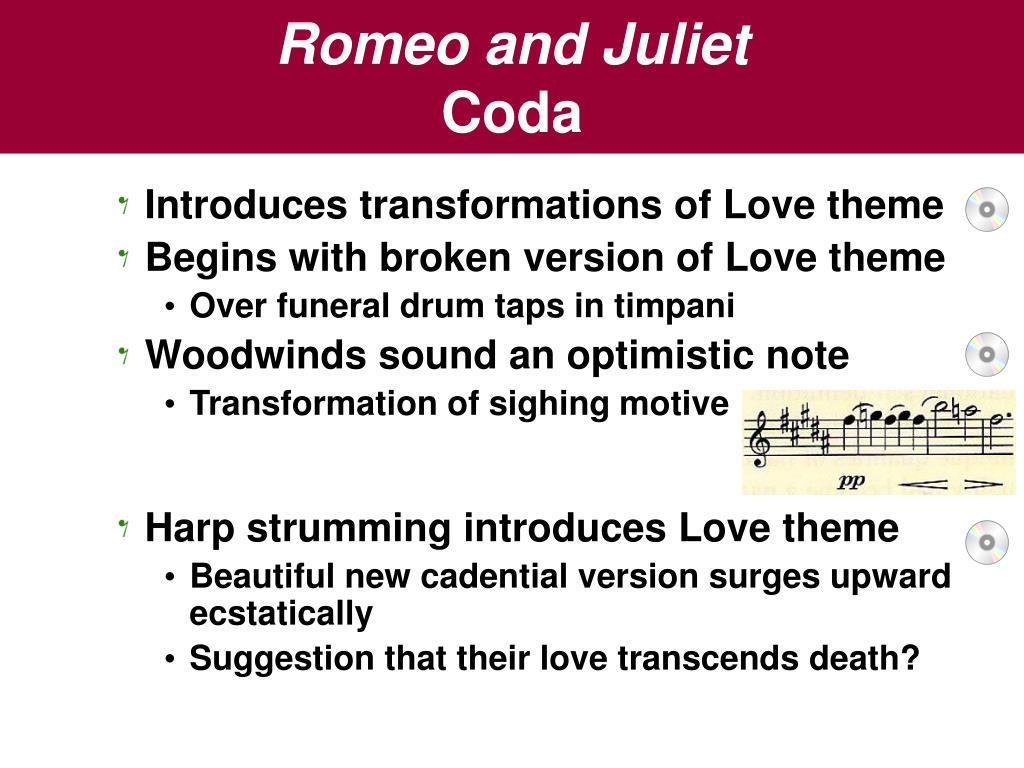 Romeo and Juliet
Coda

Introduces transformations of Love theme

Begins with broken version of Love theme
• Over funeral drum taps in timpani

Woodwinds sound an optimistic note
• Transformation of sighing motive

pp

Harp strumming introduces Love theme
• Beautiful new cadential version surges upward ecstatically
• Suggestion that their love transcends death?